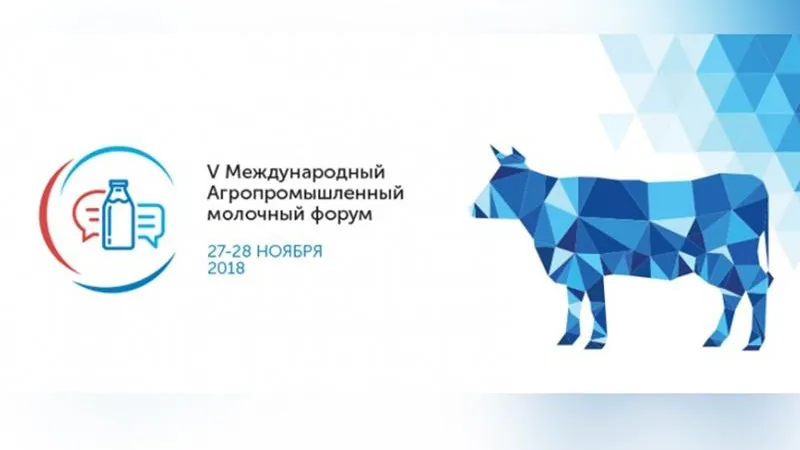 V Международный
Агропромышленный
молочный форум

27-28 НОЯБРЯ
2018